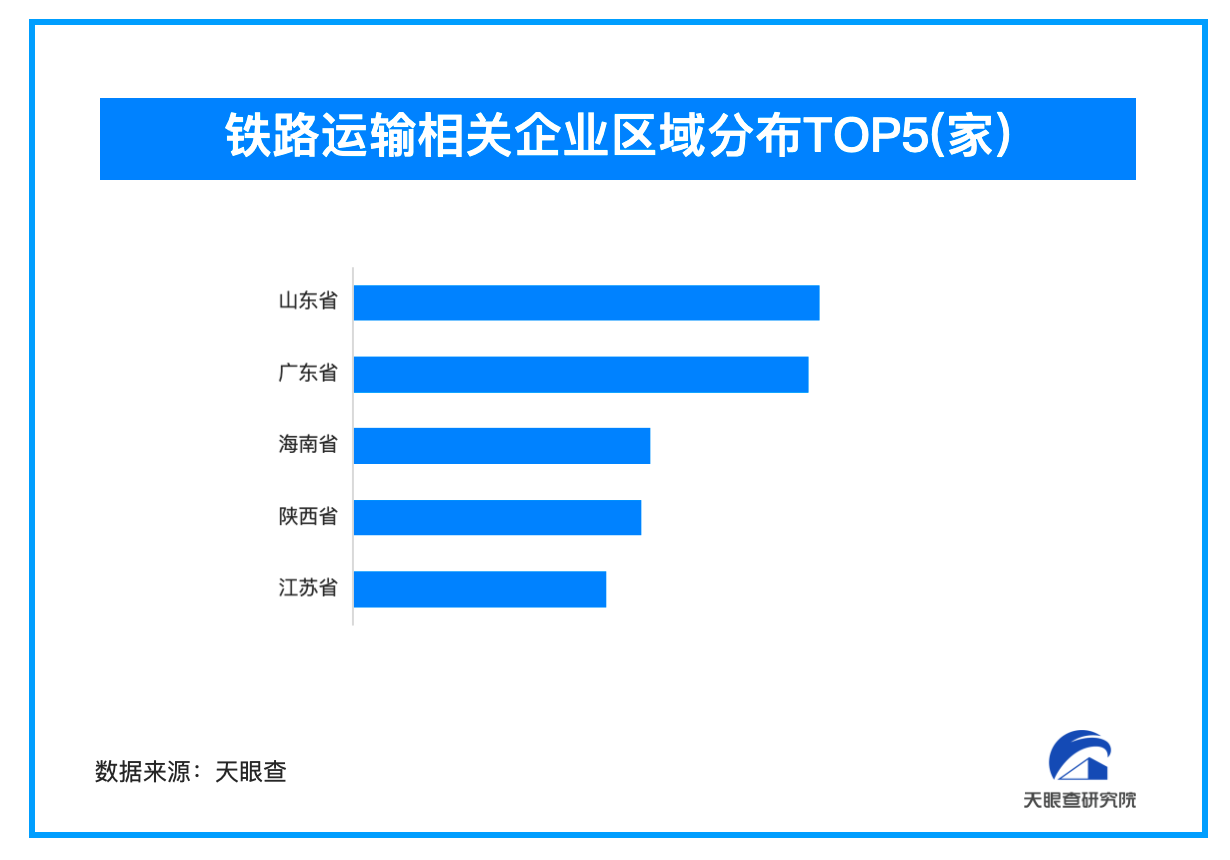 铁路运输相关企业区域分布TOP5(家)

山东省
广东省
海南省
陕西省
江苏省

数据来源：天眼查

天眼查研究院